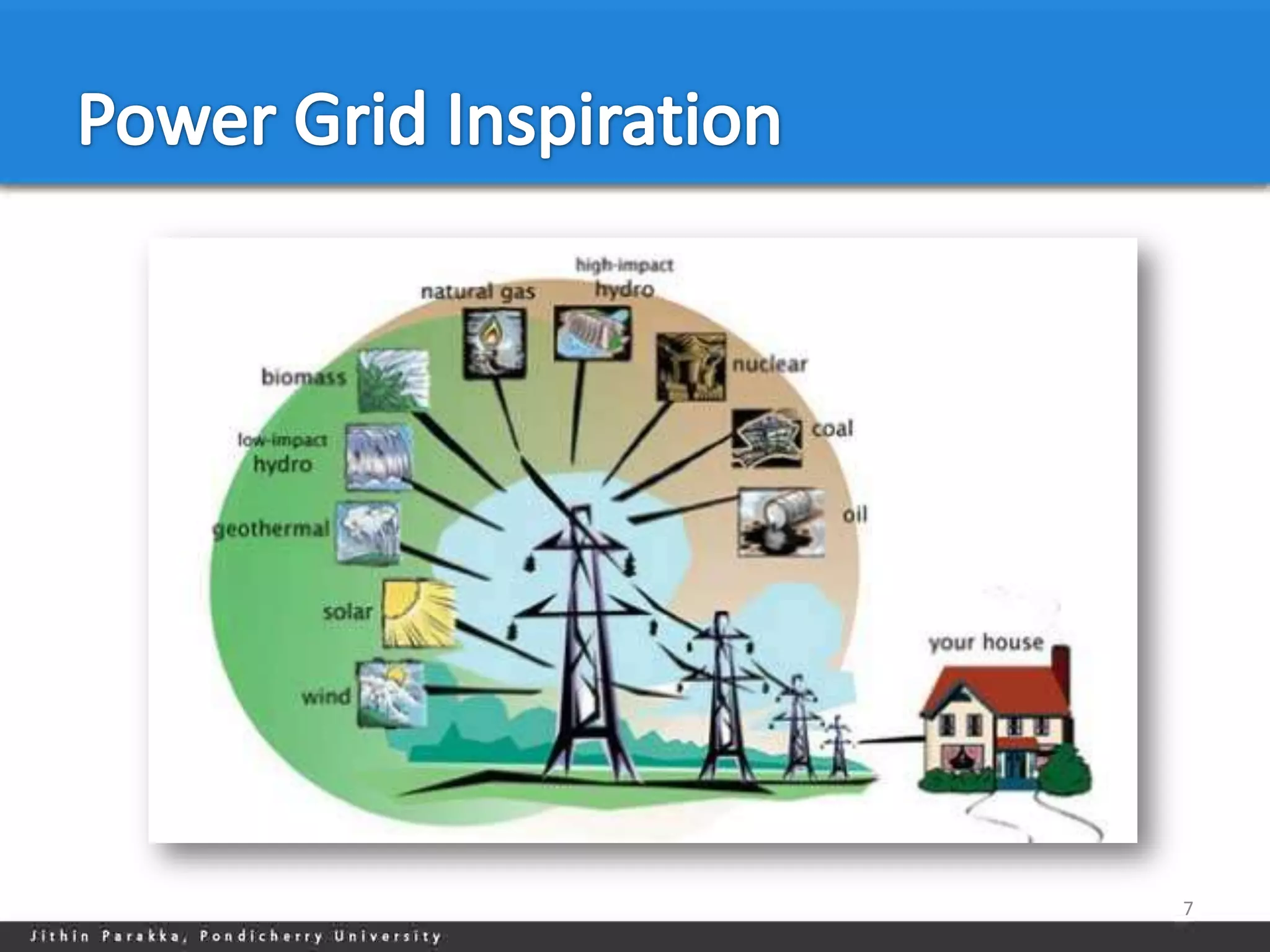 Power Grid Inspiration

natural gas

high-impact hydro

nuclear

coal

oil

biomass

low-impact hydro

geothermal

solar

wind

your house

7

Jithin Parakka, Pondicherry University